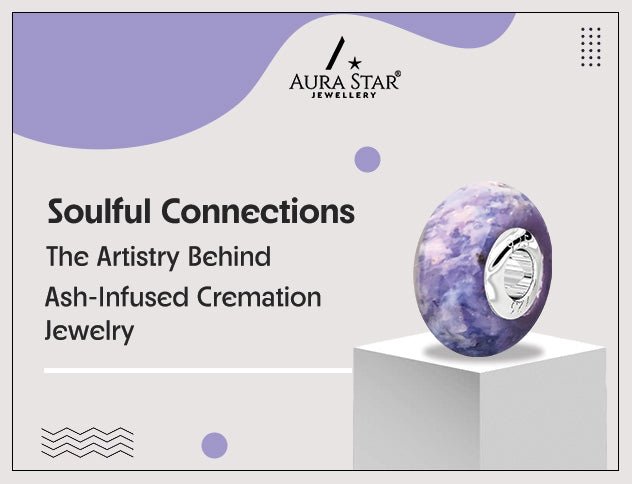 AURA STAR®
JEWELLERY

Soulful Connections
The Artistry Behind Ash-Infused Cremation Jewelry